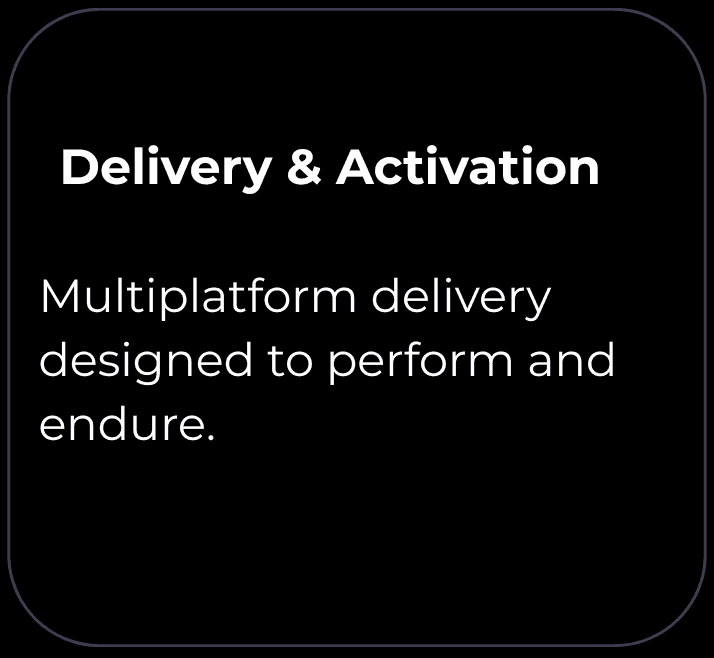 Delivery & Activation

Multiplatform delivery designed to perform and endure.